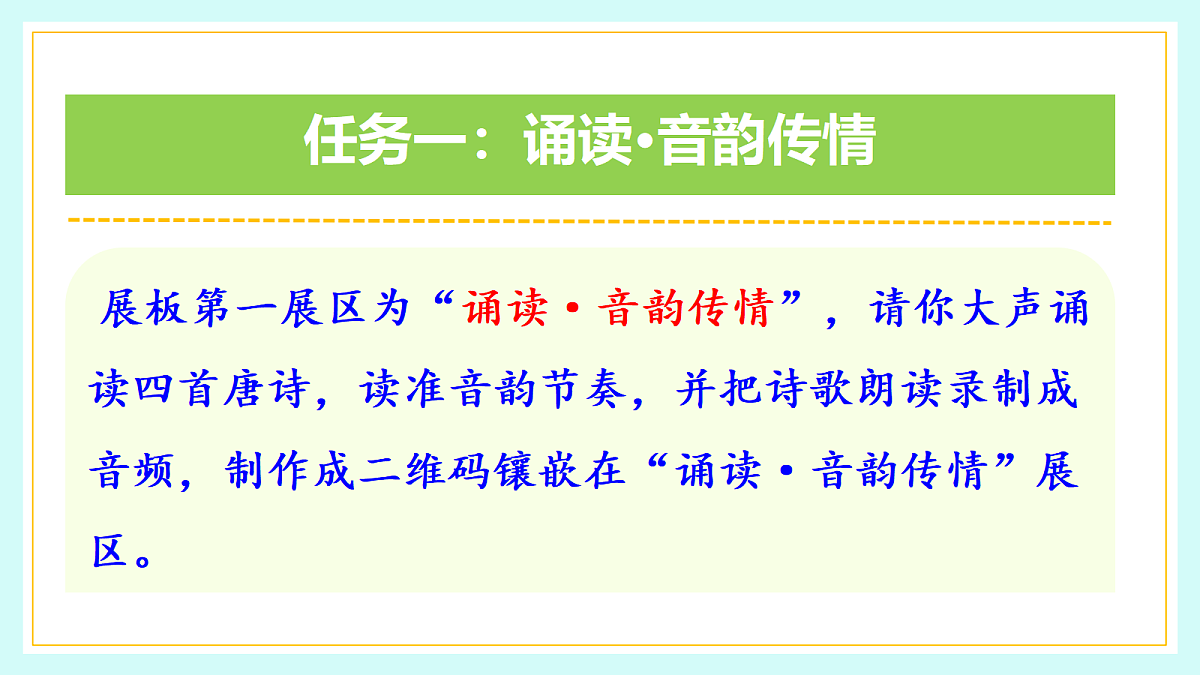 任务一：诵读·音韵传情

展板第一展区为“诵读·音韵传情”，请你大声诵读四首唐诗，读准音韵节奏，并把诗歌朗读录制成音频，制作成二维码镶嵌在“诵读·音韵传情”展区。